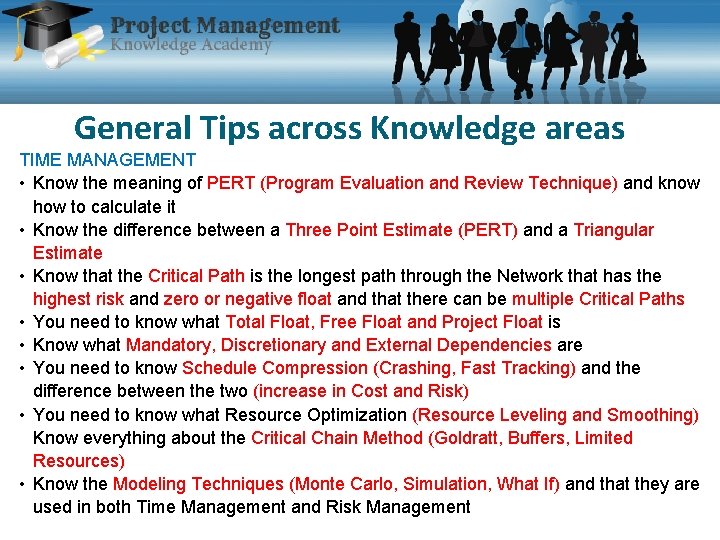 Project Management
Knowledge Academy

General Tips across Knowledge areas

TIME MANAGEMENT

• Know the meaning of PERT (Program Evaluation and Review Technique) and know how to calculate it
• Know the difference between a Three Point Estimate (PERT) and a Triangular Estimate
• Know that the Critical Path is the longest path through the Network that has the highest risk and zero or negative float and that there can be multiple Critical Paths
• You need to know what Total Float, Free Float and Project Float is
• Know what Mandatory, Discretionary and External Dependencies are
• You need to know Schedule Compression (Crashing, Fast Tracking) and the difference between the two (increase in Cost and Risk)
• You need to know what Resource Optimization (Resource Leveling and Smoothing) Know everything about the Critical Chain Method (Goldratt, Buffers, Limited Resources)
• Know the Modeling Techniques (Monte Carlo, Simulation, What If) and that they are used in both Time Management and Risk Management